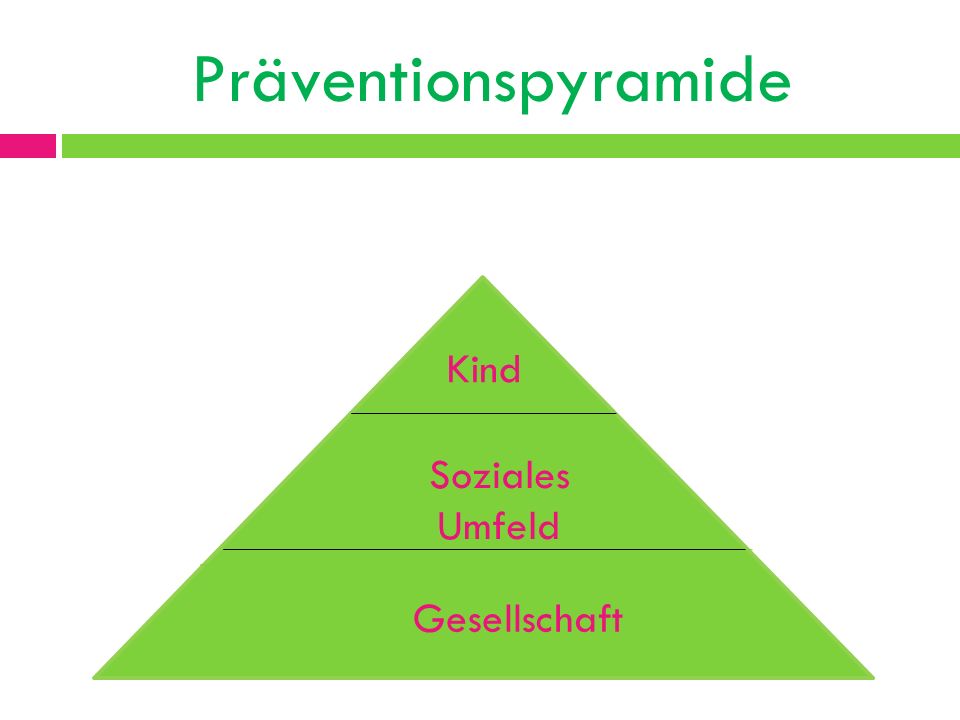 Präventionspyramide

Kind

Soziales Umfeld

Gesellschaft